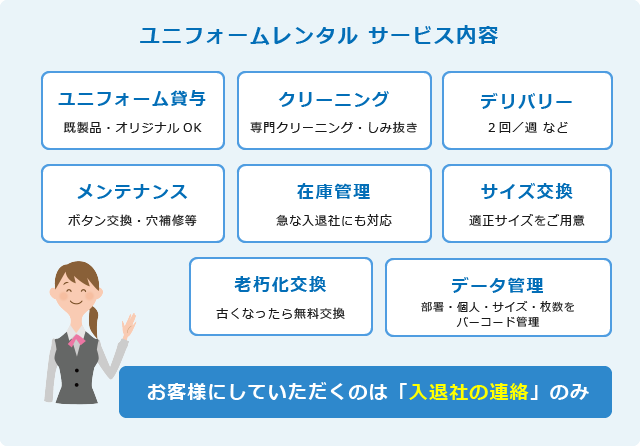 ユニフォームレンタル サービス内容

ユニフォーム貸与
既製品・オリジナル OK

クリーニング
専門クリーニング・しみ抜き

デリバリー
2回／週 など

メンテナンス
ボタン交換・穴補修等

在庫管理
急な入退社にも対応

サイズ交換
適正サイズをご用意

老朽化交換
古くなったら無料交換

データ管理
部署・個人・サイズ・枚数を バーコード管理

お客様にしていただくのは「入退社の連絡」のみ